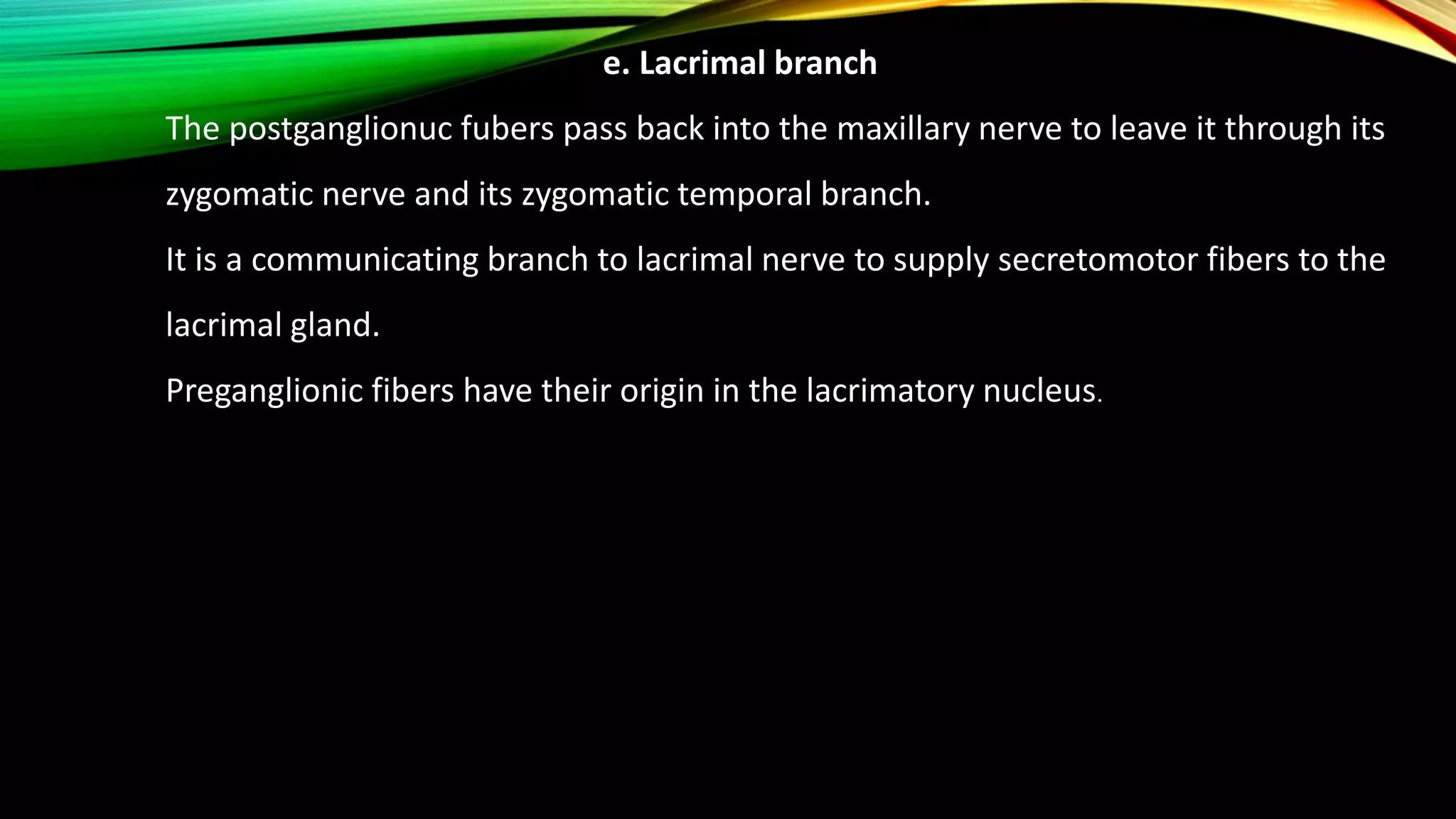 e. Lacrimal branch

The postganglionuc fubers pass back into the maxillary nerve to leave it through its zygomatic nerve and its zygomatic temporal branch.

It is a communicating branch to lacrimal nerve to supply secretomotor fibers to the lacrimal gland.

Preganglionic fibers have their origin in the lacrimatory nucleus.